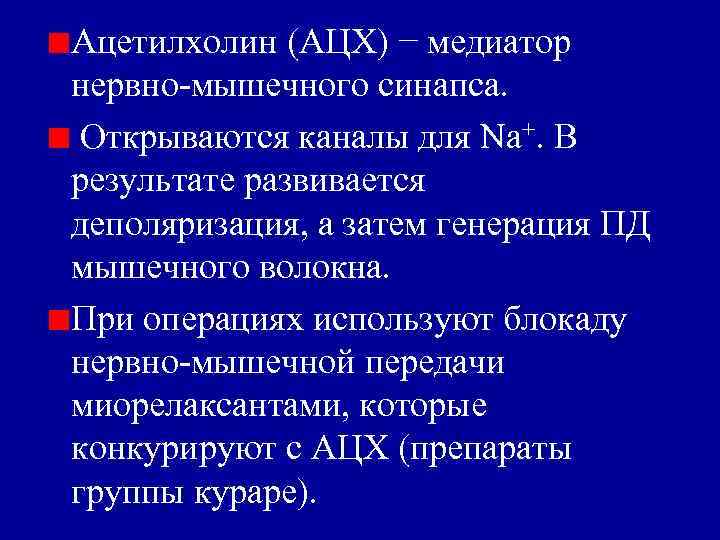 Ацетилхолин (АЦХ) − медиатор нервно-мышечного синапса.

Открываются каналы для $Na^+$. В результате развивается деполяризация, а затем генерация ПД мышечного волокна.

При операциях используют блокаду нервно-мышечной передачи миорелаксантами, которые конкурируют с АЦХ (препараты группы кураре).